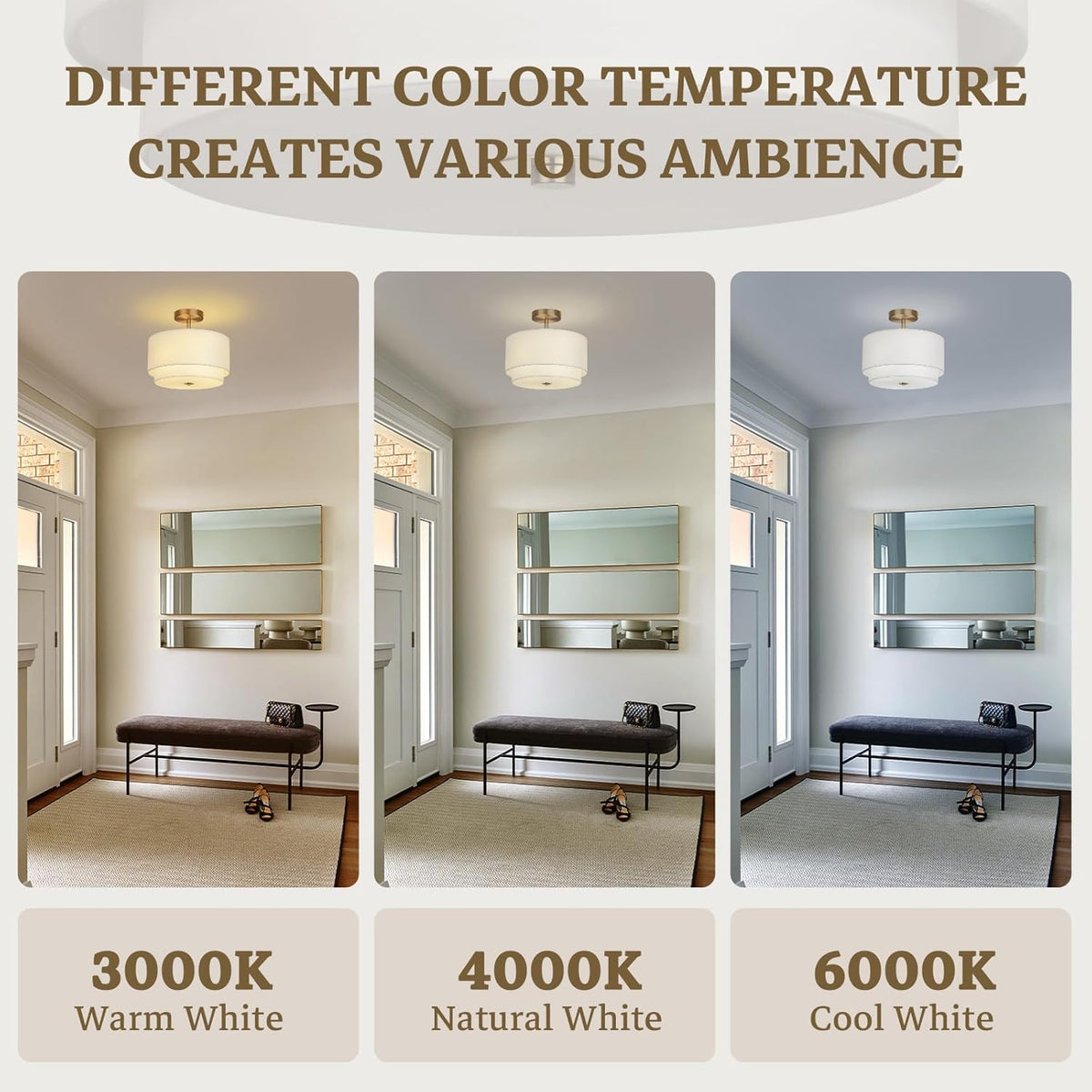 DIFFERENT COLOR TEMPERATURE CREATES VARIOUS AMBIENCE

3000K
Warm White

4000K
Natural White

6000K
Cool White